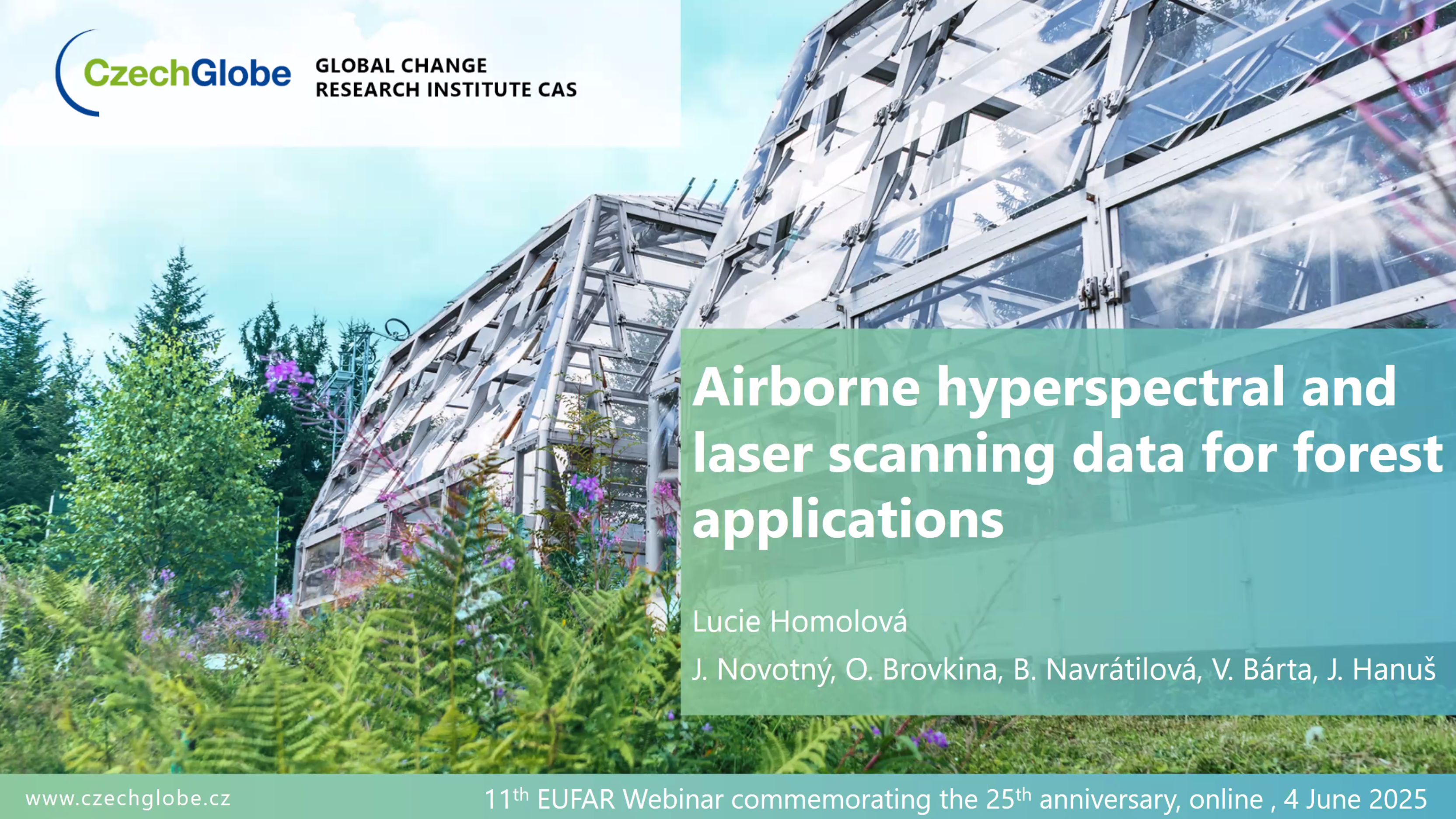 CzechGlobe GLOBAL CHANGE RESEARCH INSTITUTE CAS

Airborne hyperspectral and laser scanning data for forest applications

Lucie Homolová

J. Novotný, O. Brovkina, B. Navrátilová, V. Bárta, J. Hanuš

www.czechglobe.cz

11$^{th}$ EUFAR Webinar commemorating the 25$^{th}$ anniversary, online , 4 June 2025